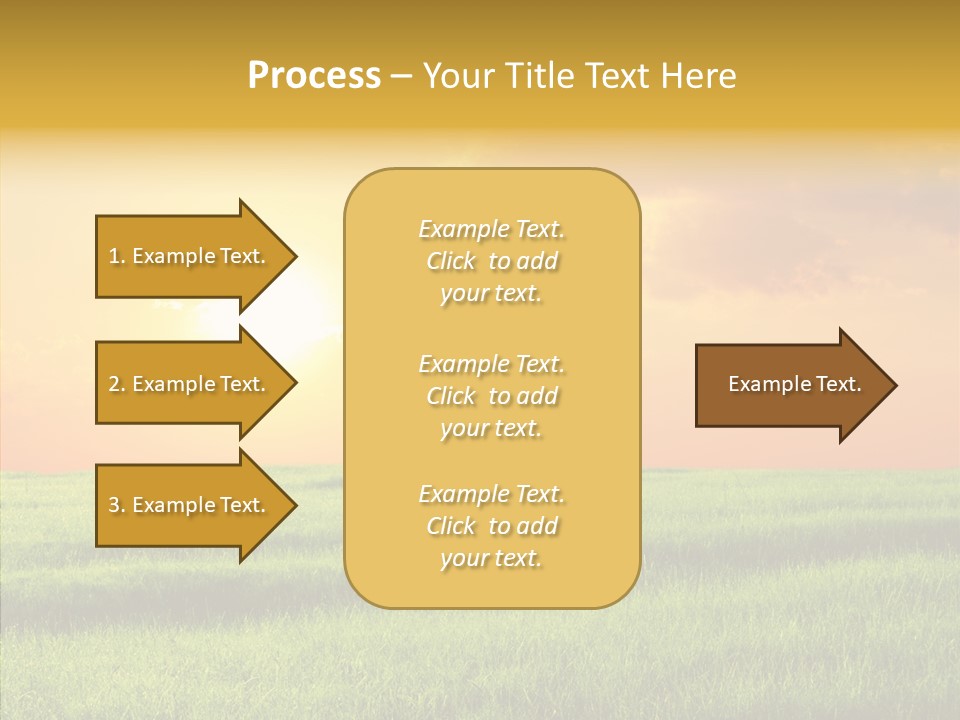 Process – Your Title Text Here

1. Example Text.

2. Example Text.

3. Example Text.

Example Text. Click to add your text.

Example Text. Click to add your text.

Example Text. Click to add your text.

Example Text.